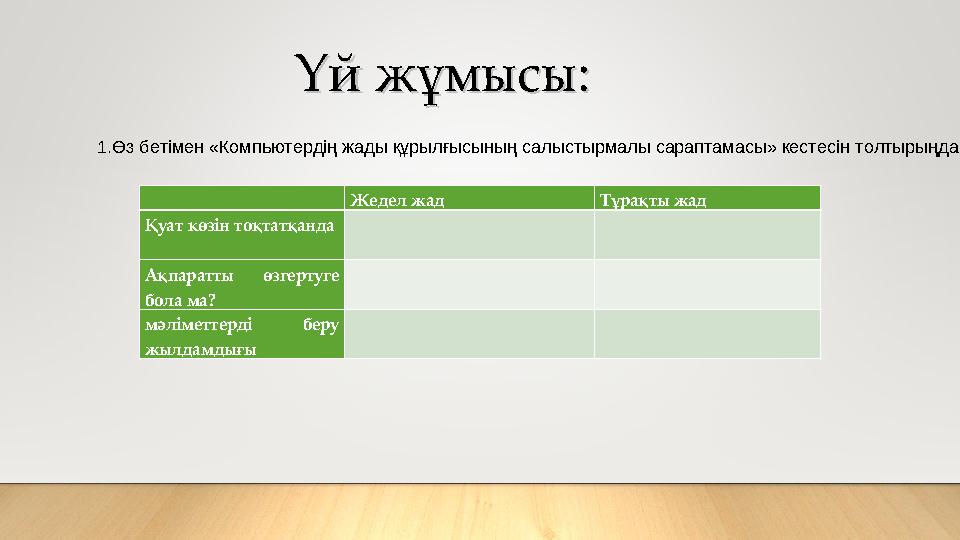 Үй жұмысы:

1.Өз бетімен «Компьютердің жады құрылғысының салыстырмалы сараптамасы» кестесін толтырыңда

| | Жедел жад | Тұрақты жад |
|---|---|---|
| Қуат көзін тоқтатқанда | | |
| Ақпаратты өзгертуге бола ма? | | |
| мәліметтерді беру жылдамдығы | | |